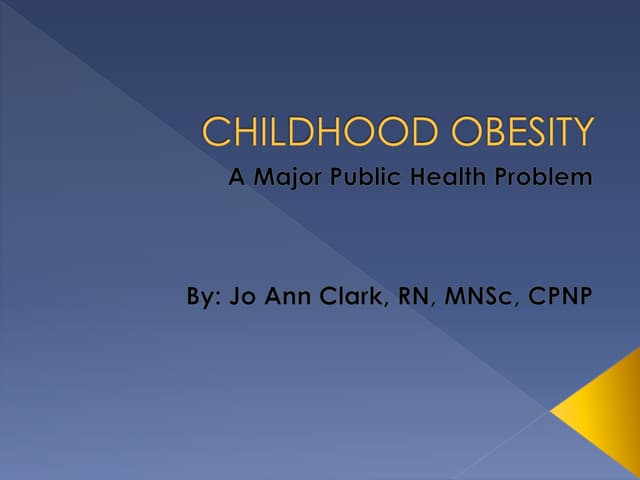 CHILDHOOD OBESITY

A Major Public Health Problem

By: Jo Ann Clark, RN, MNSc, CPNP